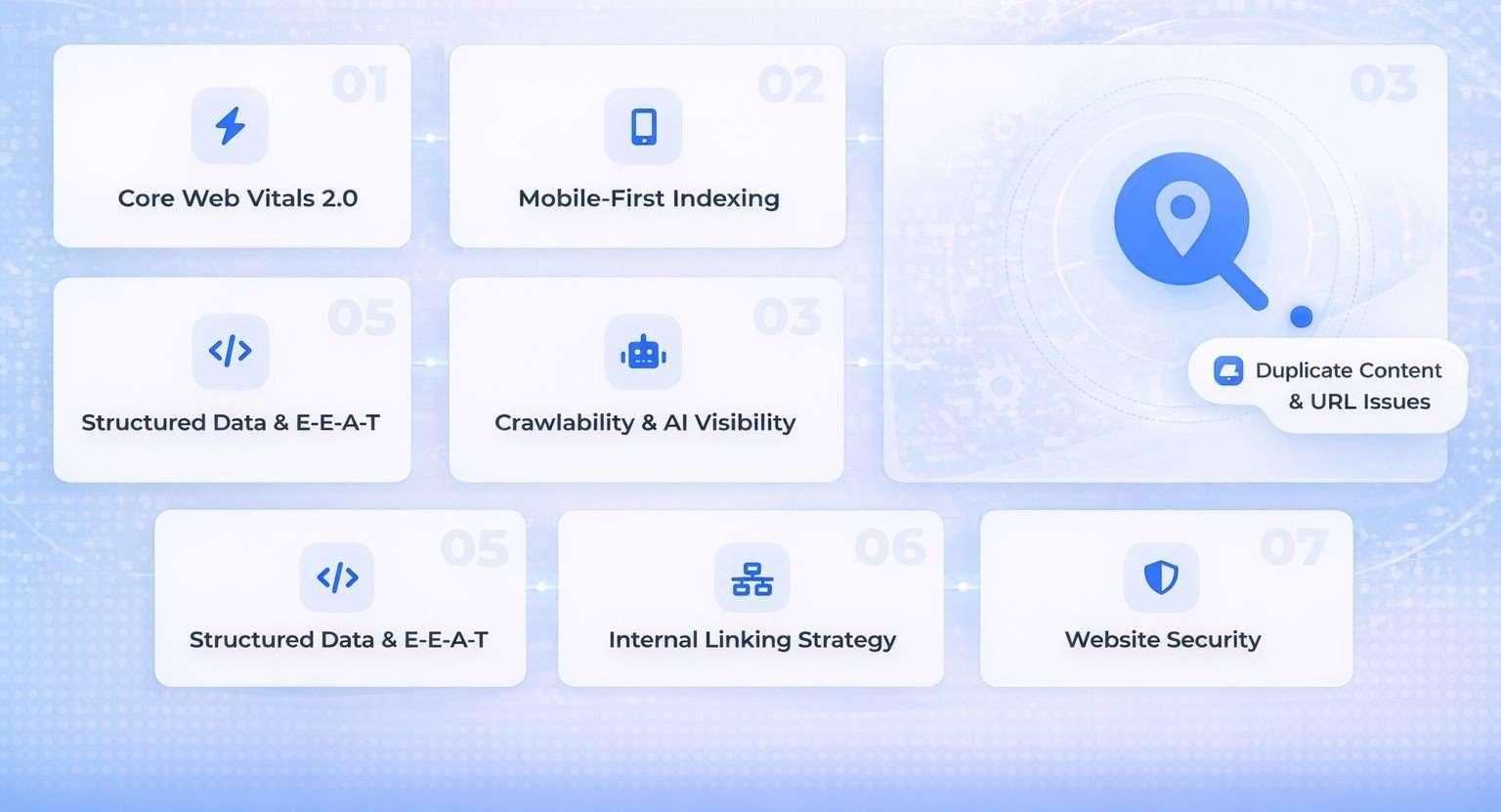 01
Core Web Vitals 2.0

02
Mobile-First Indexing

03
Duplicate Content & URL Issues

05
Structured Data & E-E-A-T

03
Crawlability & AI Visibility

05
Structured Data & E-E-A-T

06
Internal Linking Strategy

07
Website Security